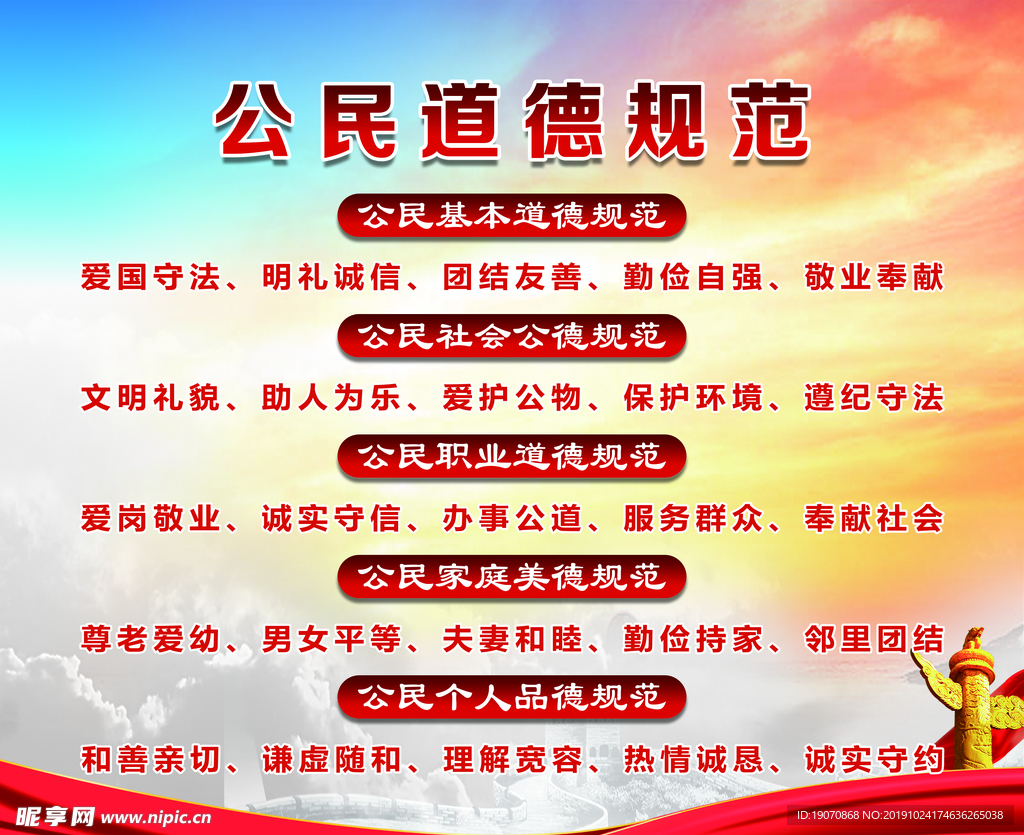 公民道德规范

公民基本道德规范

爱国守法、明礼诚信、团结友善、勤俭自强、敬业奉献

公民社会公德规范

文明礼貌、助人为乐、爱护公物、保护环境、遵纪守法

公民职业道德规范

爱岗敬业、诚实守信、办事公道、服务群众、奉献社会

公民家庭美德规范

尊老爱幼、男女平等、夫妻和睦、勤俭持家、邻里团结

公民个人品德规范

和善亲切、谦虚随和、理解宽容、热情诚恳、诚实守约

昵享网 www.nipic.cn

ID:19070868 NO:20191024174636265038